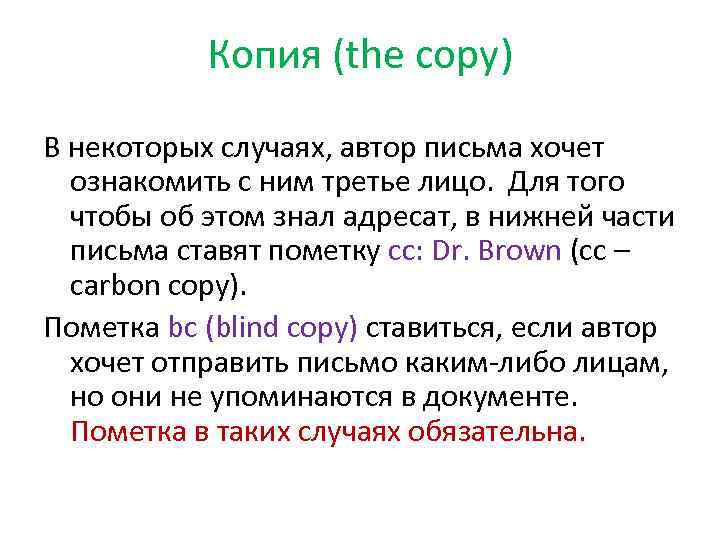 Копия (the copy)

В некоторых случаях, автор письма хочет ознакомить с ним третье лицо. Для того чтобы об этом знал адресат, в нижней части письма ставят пометку cc: Dr. Brown (cc – carbon copy).

Пометка bc (blind copy) ставиться, если автор хочет отправить письмо каким-либо лицам, но они не упоминаются в документе. Пометка в таких случаях обязательна.